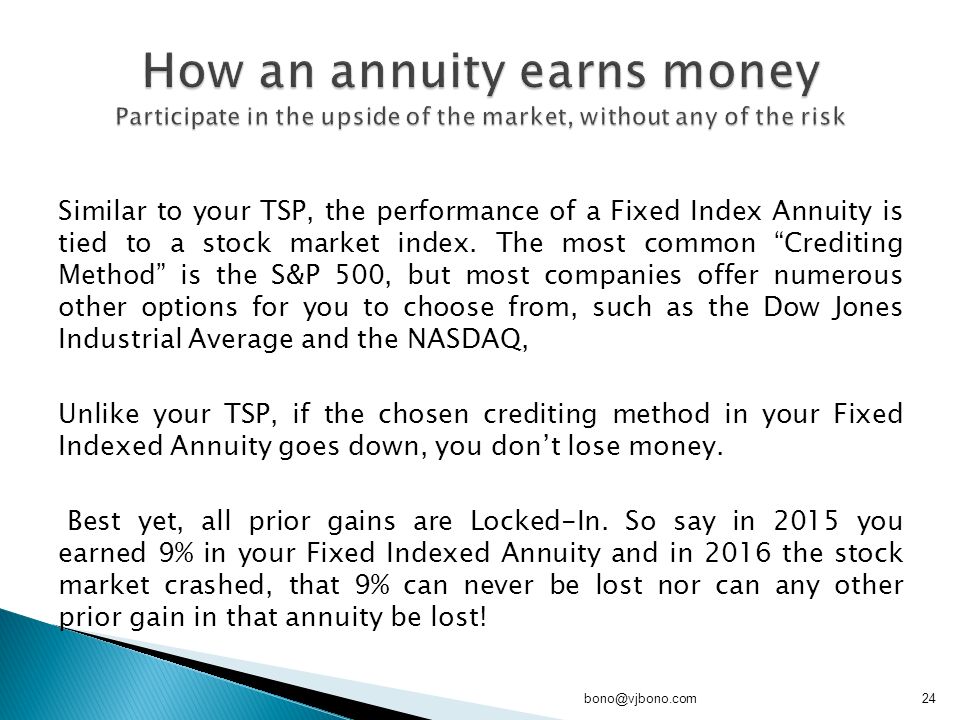 How an annuity earns money
Participate in the upside of the market, without any of the risk

Similar to your TSP, the performance of a Fixed Index Annuity is tied to a stock market index. The most common “Crediting Method” is the S&P 500, but most companies offer numerous other options for you to choose from, such as the Dow Jones Industrial Average and the NASDAQ,

Unlike your TSP, if the chosen crediting method in your Fixed Indexed Annuity goes down, you don’t lose money.

Best yet, all prior gains are Locked-In. So say in 2015 you earned 9% in your Fixed Indexed Annuity and in 2016 the stock market crashed, that 9% can never be lost nor can any other prior gain in that annuity be lost!

bono@vjbono.com

24